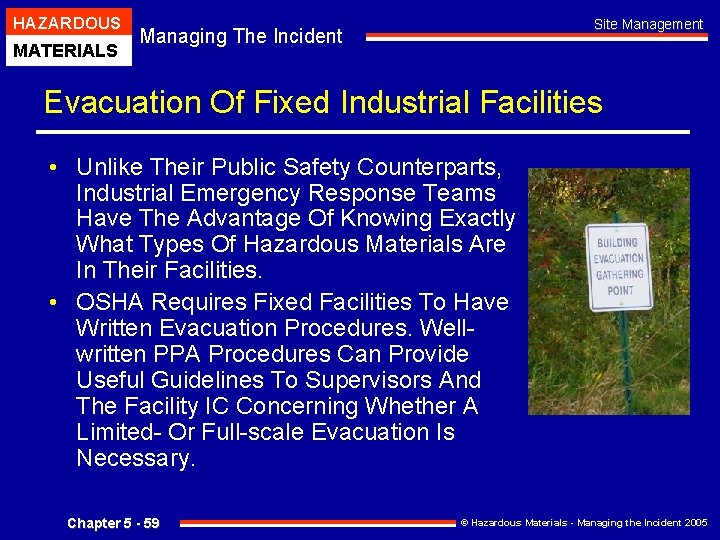 HAZARDOUS
MATERIALS

Managing The Incident

Site Management

Evacuation Of Fixed Industrial Facilities

• Unlike Their Public Safety Counterparts, Industrial Emergency Response Teams Have The Advantage Of Knowing Exactly What Types Of Hazardous Materials Are In Their Facilities.

• OSHA Requires Fixed Facilities To Have Written Evacuation Procedures. Well-written PPA Procedures Can Provide Useful Guidelines To Supervisors And The Facility IC Concerning Whether A Limited- Or Full-scale Evacuation Is Necessary.

BUILDING EVACUATION GATHERING POINT

Chapter 5 - 59

© Hazardous Materials - Managing the Incident 2005